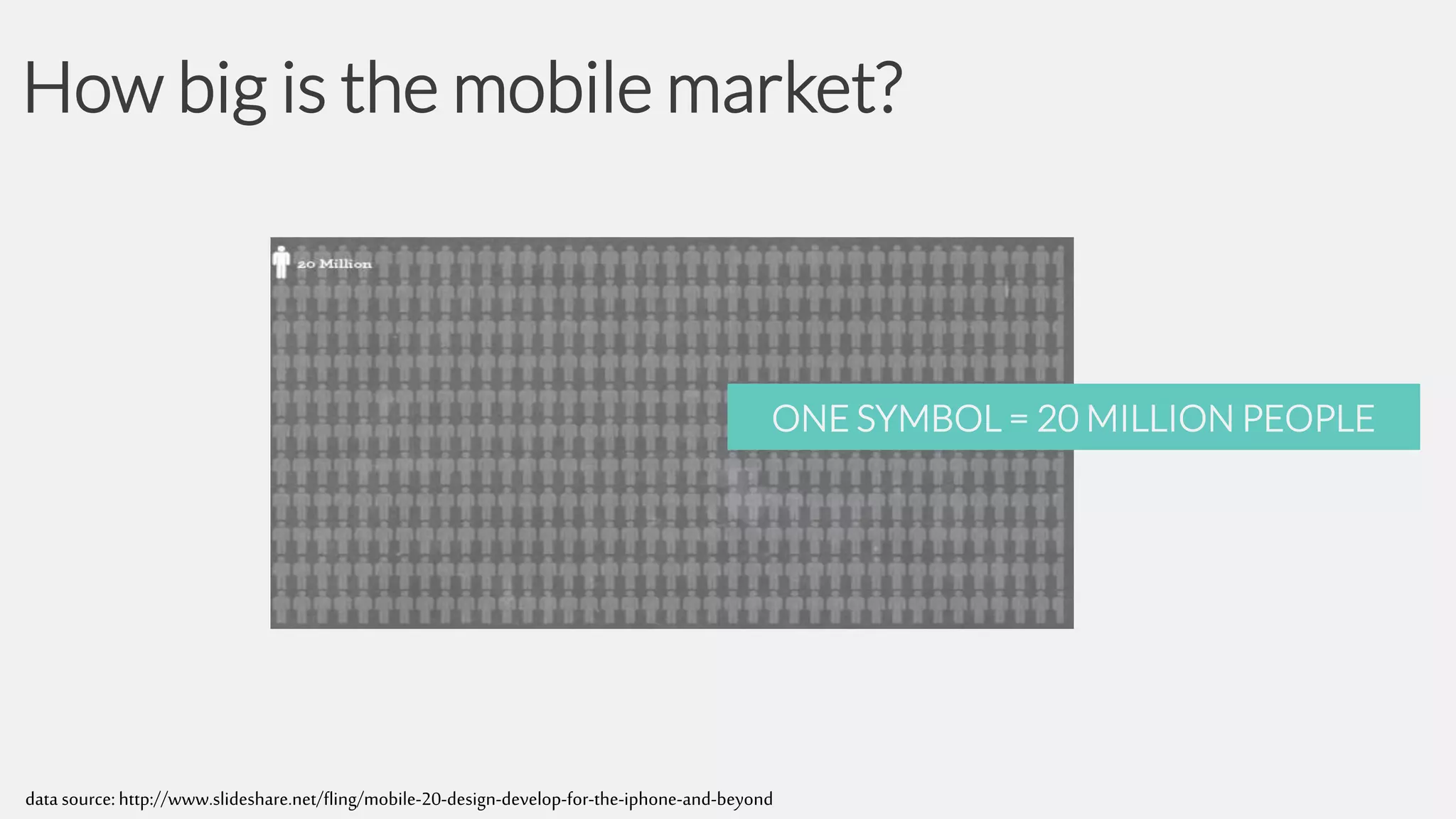 How big is the mobile market?

20 Million

ONE SYMBOL = 20 MILLION PEOPLE

data source: http://www.slideshare.net/fling/mobile-20-design-develop-for-the-iphone-and-beyond